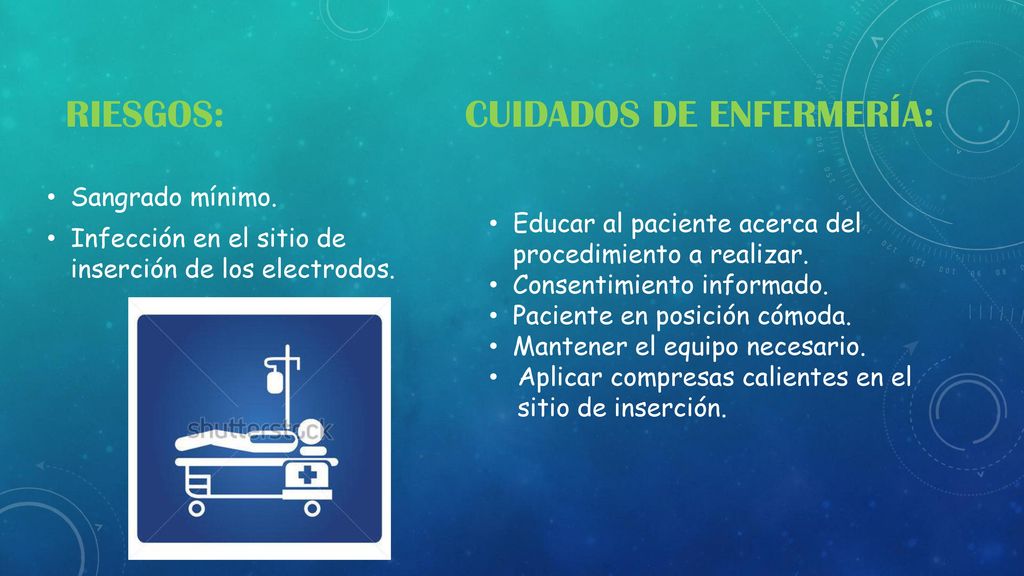 RIESGOS:

• Sangrado mínimo.
• Infección en el sitio de inserción de los electrodos.

shutterstock

CUIDADOS DE ENFERMERÍA:

• Educar al paciente acerca del procedimiento a realizar.
• Consentimiento informado.
• Paciente en posición cómoda.
• Mantener el equipo necesario.
• Aplicar compresas calientes en el sitio de inserción.